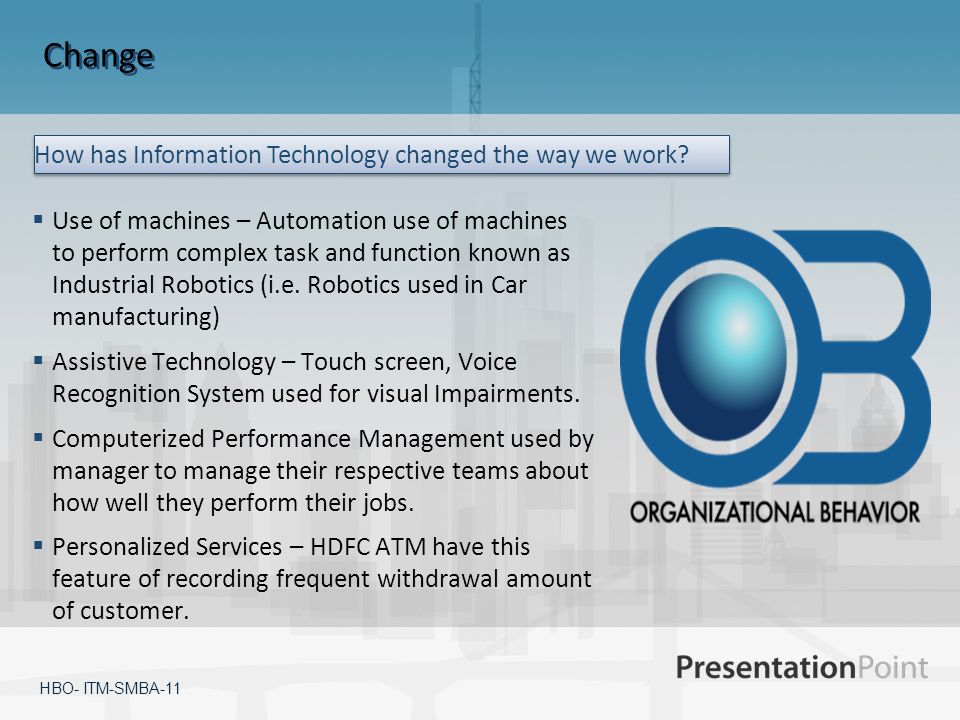 Change

How has Information Technology changed the way we work?

▪ Use of machines – Automation use of machines to perform complex task and function known as Industrial Robotics (i.e. Robotics used in Car manufacturing)

▪ Assistive Technology – Touch screen, Voice Recognition System used for visual Impairments.

▪ Computerized Performance Management used by manager to manage their respective teams about how well they perform their jobs.

▪ Personalized Services – HDFC ATM have this feature of recording frequent withdrawal amount of customer.

OB
ORGANIZATIONAL BEHAVIOR

PresentationPoint

HBO- ITM-SMBA-11